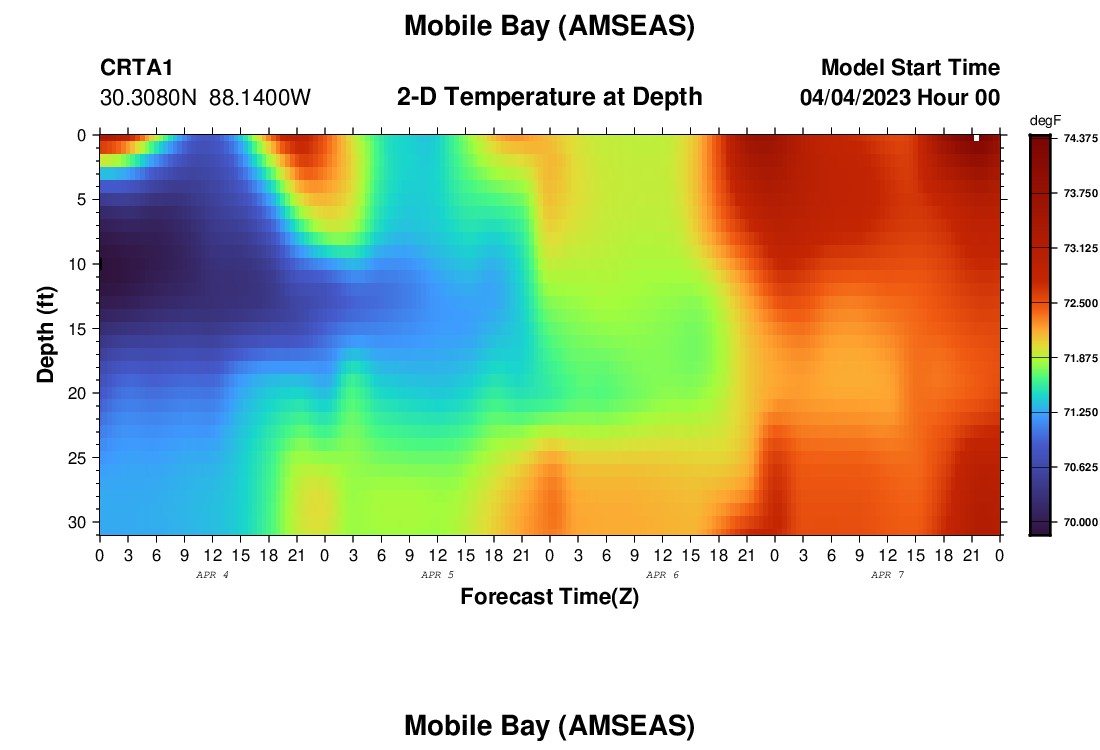 Mobile Bay (AMSEAS)

CRTA1
30.3080N 88.1400W

2-D Temperature at Depth

Model Start Time
04/04/2023 Hour 00

degF
74.375
73.750
73.125
72.500
71.875
71.250
70.625
70.000

Depth (ft)
0
5
10
15
20
25
30

0 3 6 9 12 15 18 21 0 3 6 9 12 15 18 21 0 3 6 9 12 15 18 21 0 3 6 9 12 15 18 21 0
APR 4
APR 5
APR 6
APR 7

Forecast Time(Z)

Mobile Bay (AMSEAS)